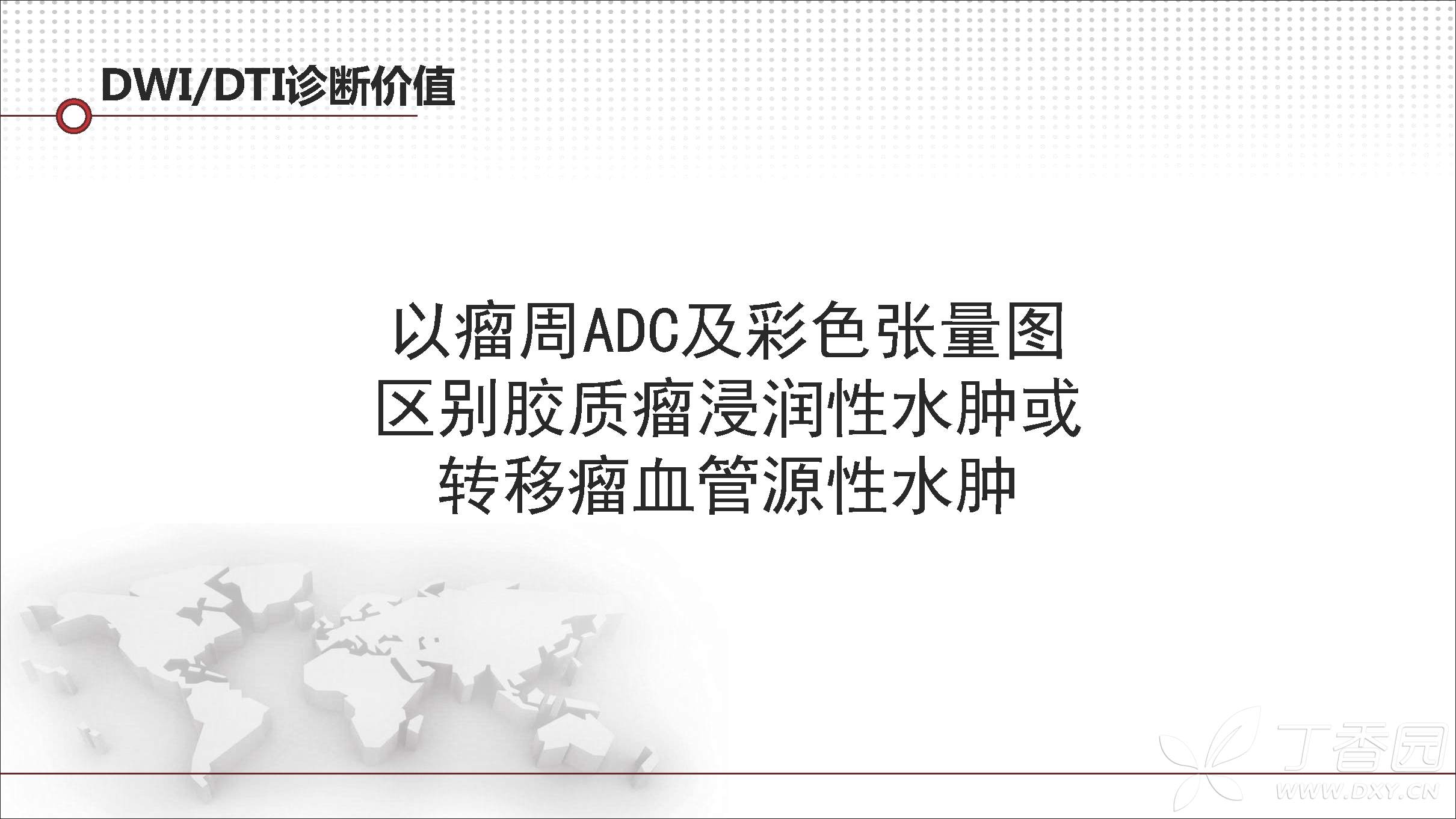 DWI/DTI诊断价值

以瘤周ADC及彩色张量图
区别胶质瘤浸润性水肿或
转移瘤血管源性水肿

丁香园
WWW.DXY.CN